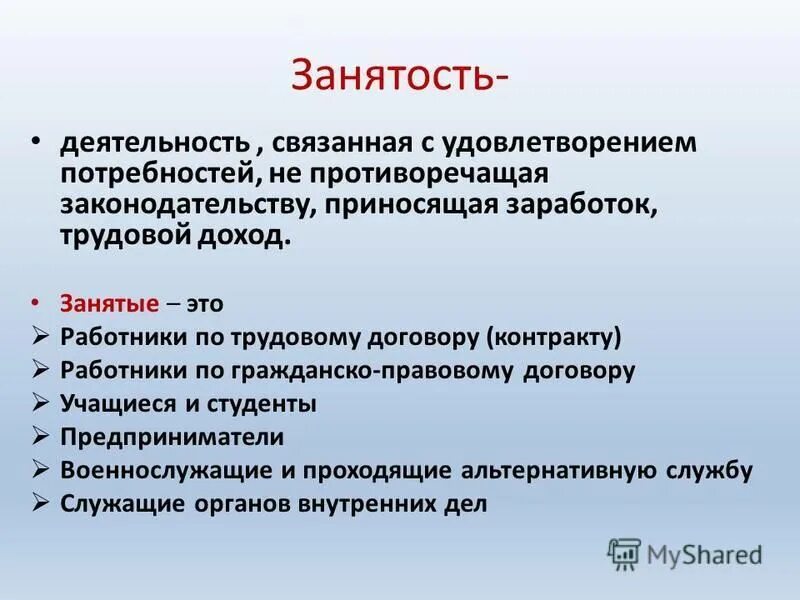 Занятость-

• деятельность , связанная с удовлетворением потребностей, не противоречащая законодательству, приносящая заработок, трудовой доход.

• Занятые – это
➢ Работники по трудовому договору (контракту)
➢ Работники по гражданско-правовому договору
➢ Учащиеся и студенты
➢ Предприниматели
➢ Военнослужащие и проходящие альтернативную службу
➢ Служащие органов внутренних дел

MyShared